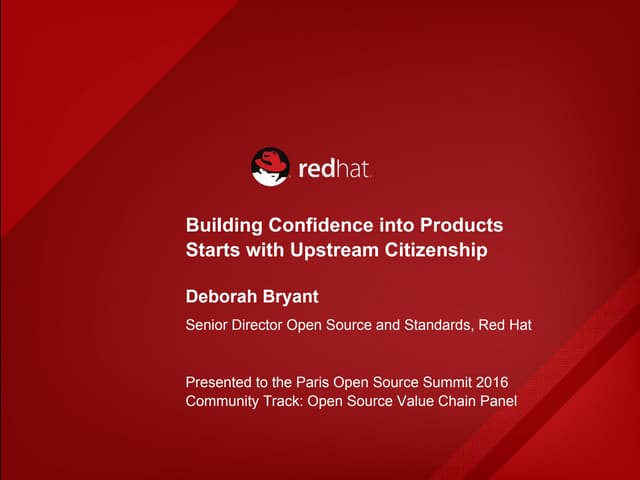 redhat.

Building Confidence into Products Starts with Upstream Citizenship

Deborah Bryant

Senior Director Open Source and Standards, Red Hat

Presented to the Paris Open Source Summit 2016
Community Track: Open Source Value Chain Panel